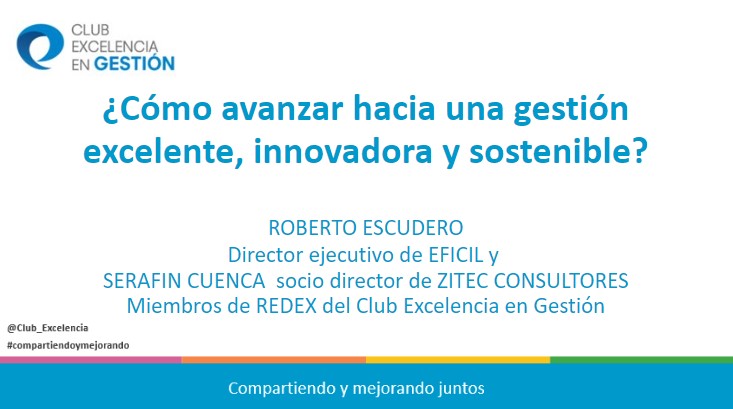 CLUB
EXCELENCIA
EN GESTIÓN

¿Cómo avanzar hacia una gestión excelente, innovadora y sostenible?

ROBERTO ESCUDERO
Director ejecutivo de EFICIL y
SERAFIN CUENCA socio director de ZITEC CONSULTORES
Miembros de REDEX del Club Excelencia en Gestión

@Club_Excelencia
#compartiendoymejorando

Compartiendo y mejorando juntos